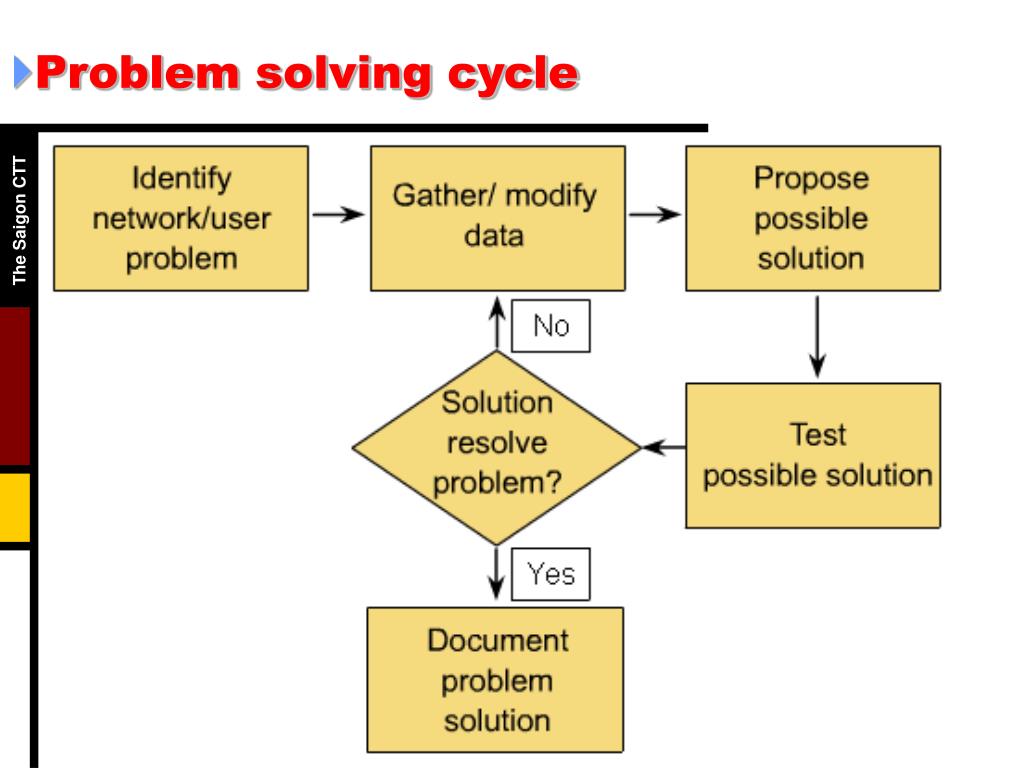 Problem solving cycle

The Saigon CTT

Identify network/user problem

Gather/ modify data

Propose possible solution

No

Solution resolve problem?

Test possible solution

Yes

Document problem solution